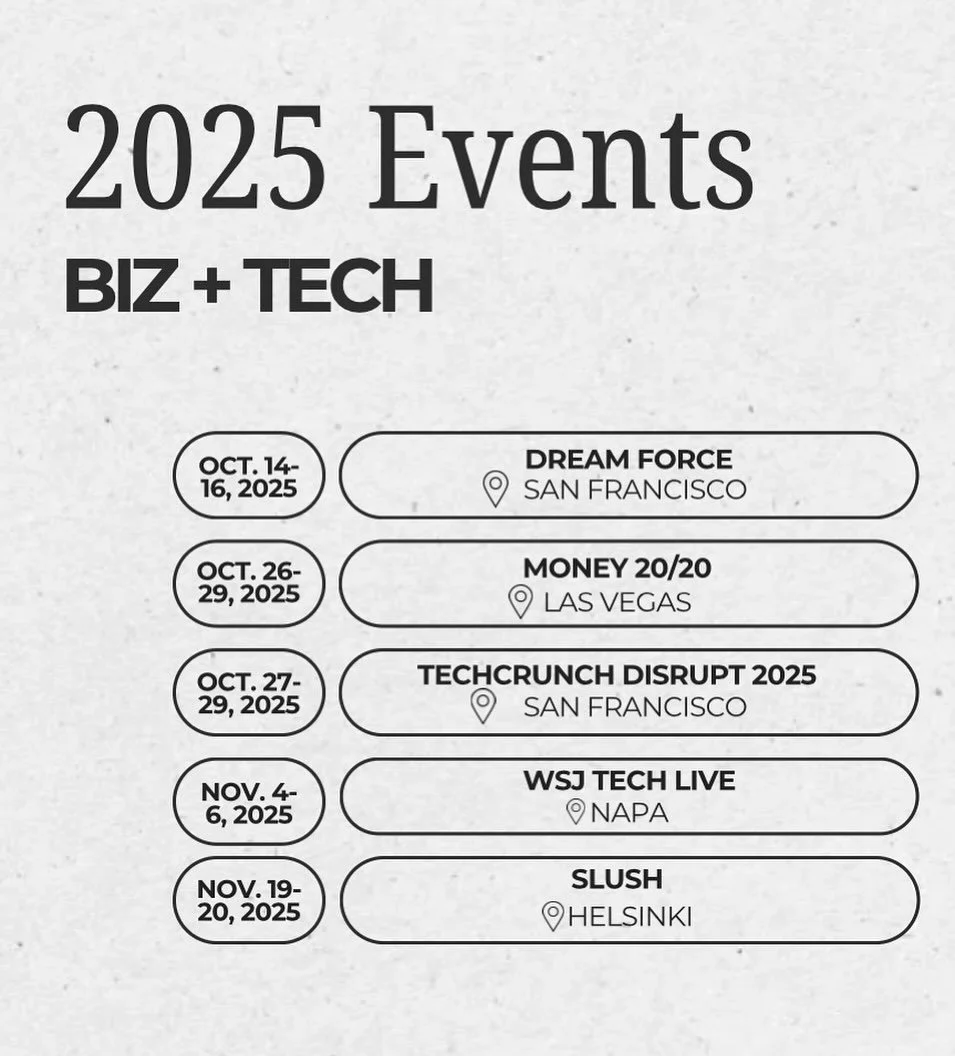 2025 Events
BIZ + TECH

OCT. 14-16, 2025
DREAM FORCE
SAN FRANCISCO

OCT. 26-29, 2025
MONEY 20/20
LAS VEGAS

OCT. 27-29, 2025
TECHCRUNCH DISRUPT 2025
SAN FRANCISCO

NOV. 4-6, 2025
WSJ TECH LIVE
NAPA

NOV. 19-20, 2025
SLUSH
HELSINKI